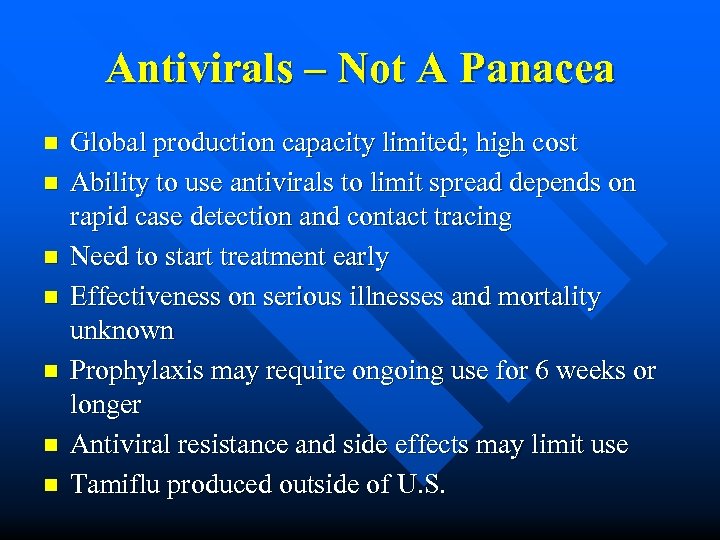 Antivirals – Not A Panacea

- Global production capacity limited; high cost
- Ability to use antivirals to limit spread depends on rapid case detection and contact tracing
- Need to start treatment early
- Effectiveness on serious illnesses and mortality unknown
- Prophylaxis may require ongoing use for 6 weeks or longer
- Antiviral resistance and side effects may limit use
- Tamiflu produced outside of U.S.